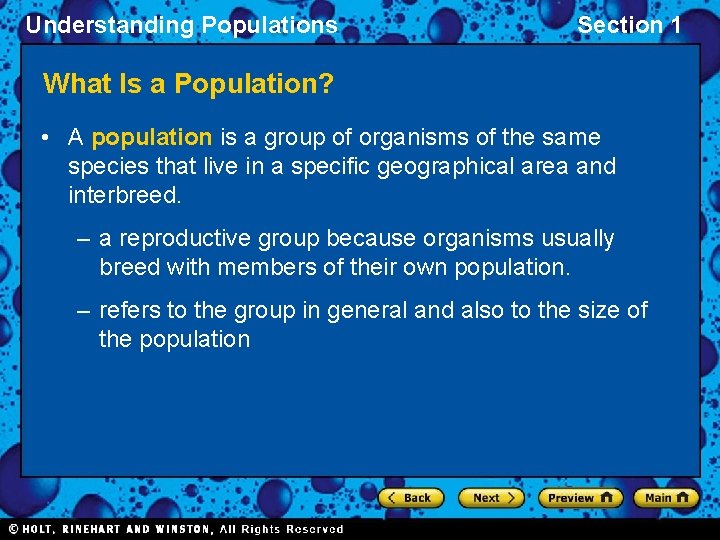 Understanding Populations

Section 1

What Is a Population?

• A population is a group of organisms of the same species that live in a specific geographical area and interbreed.

– a reproductive group because organisms usually breed with members of their own population.

– refers to the group in general and also to the size of the population

Back

Next

Preview

Main

© HOLT, RINEHART AND WINSTON, All Rights Reserved